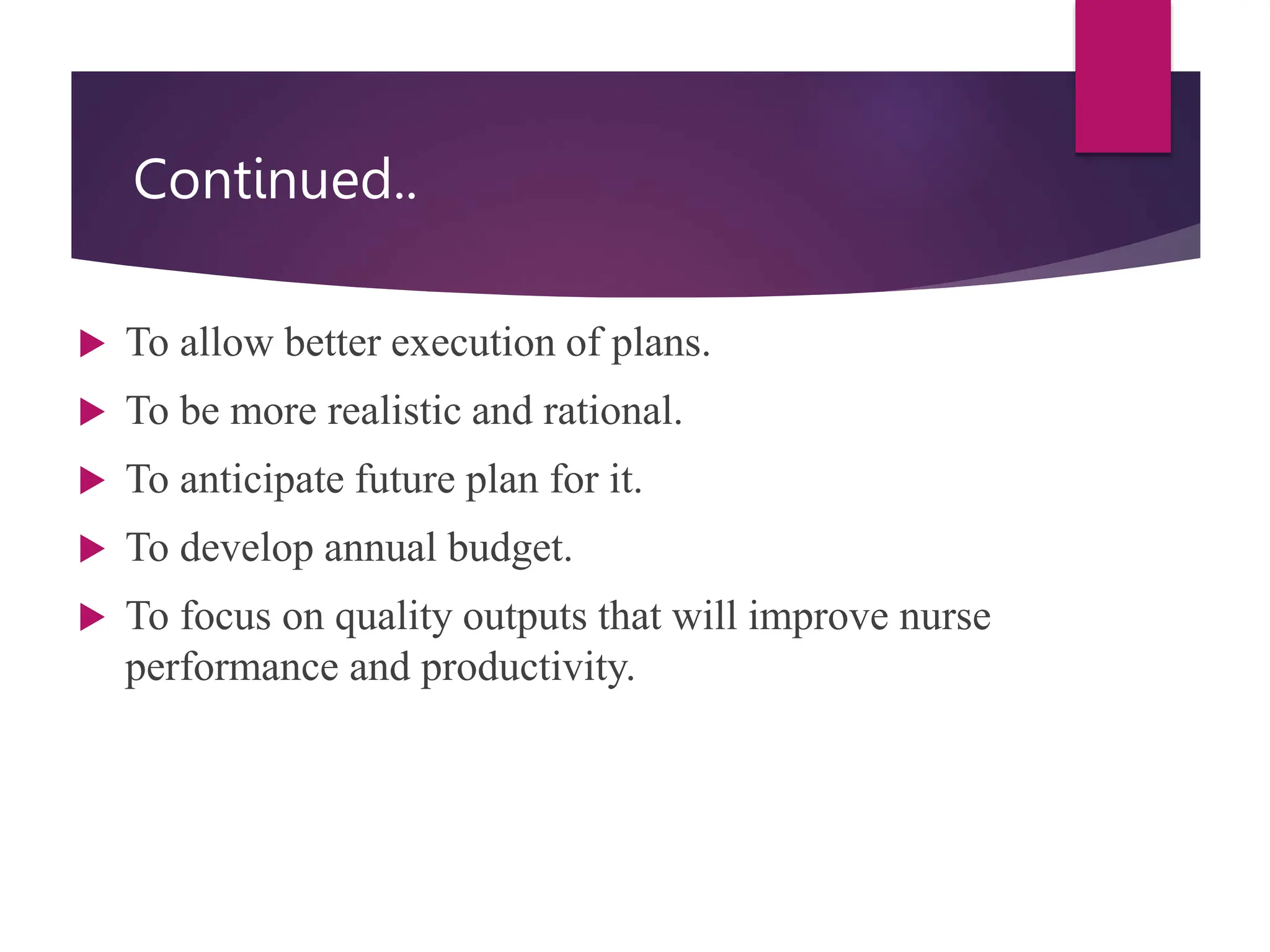 Continued..

▶ To allow better execution of plans.

▶ To be more realistic and rational.

▶ To anticipate future plan for it.

▶ To develop annual budget.

▶ To focus on quality outputs that will improve nurse performance and productivity.